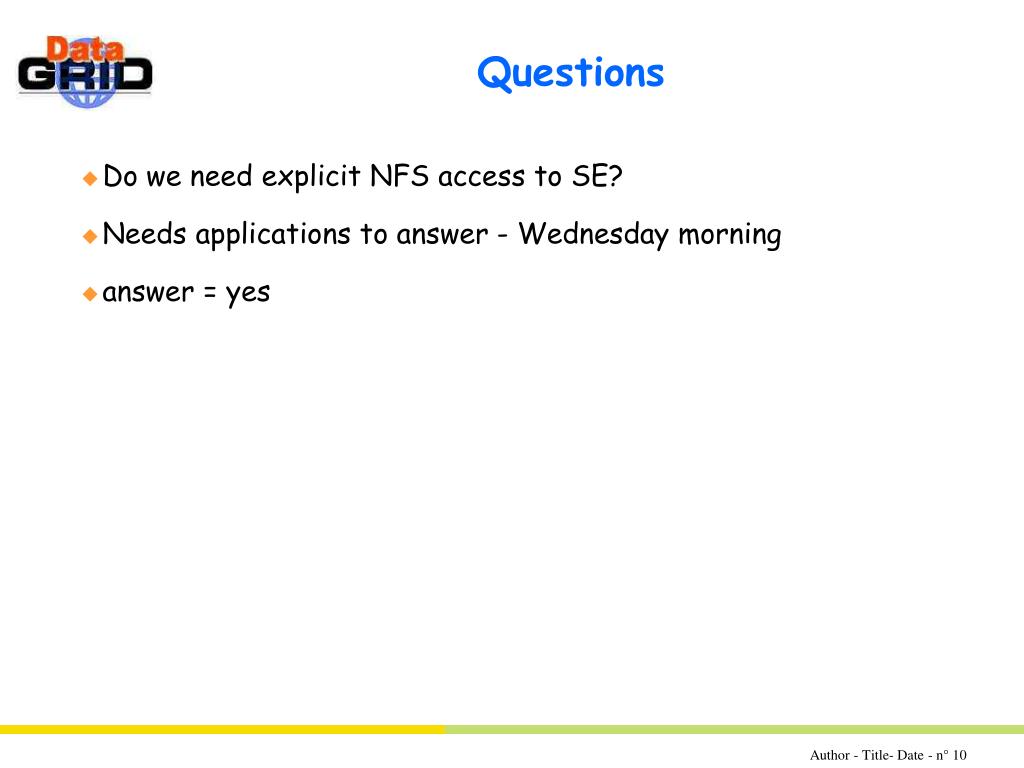 Data GRID

Questions

Do we need explicit NFS access to SE?

Needs applications to answer - Wednesday morning

answer = yes

Author - Title- Date - n° 10